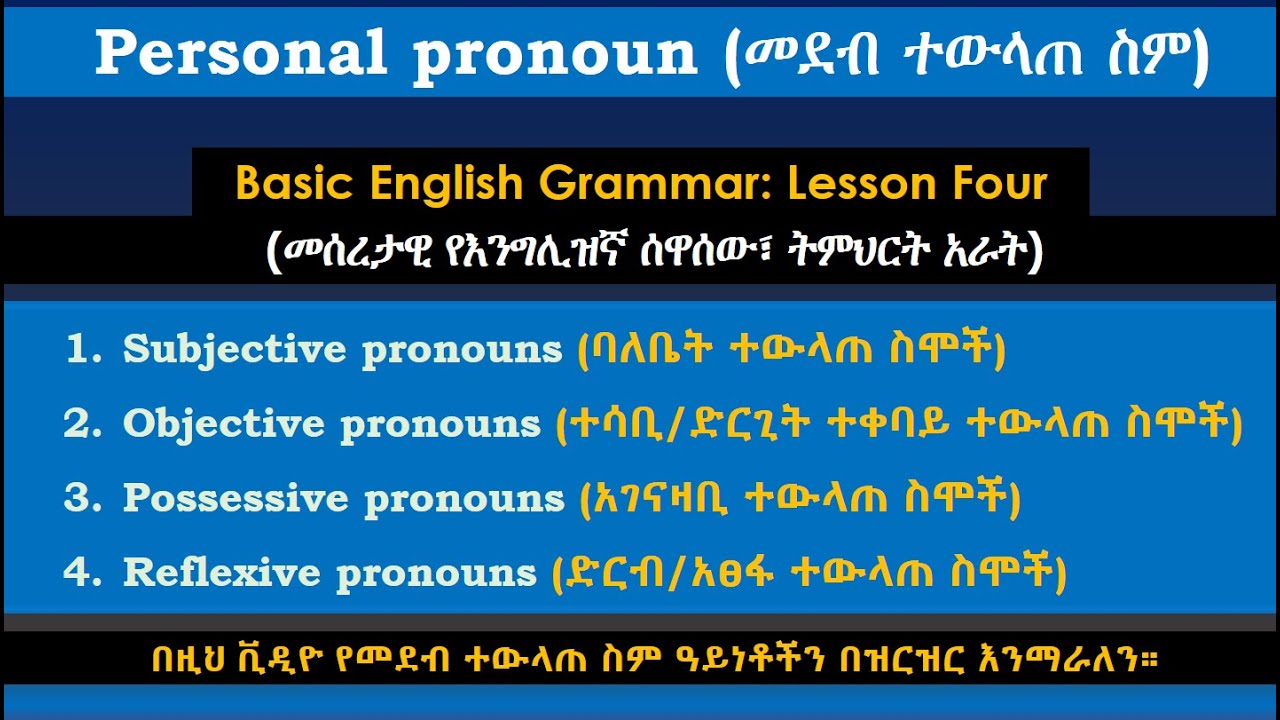 Personal pronoun (መደብ ተውላጠ ስም)

Basic English Grammar: Lesson Four

(መሰረታዊ የእንግሊዝኛ ሰዋሰው፣ ትምህርት አራት)

1. Subjective pronouns (ባለቤት ተውላጠ ስሞች)

2. Objective pronouns (ተሳቢ/ድርጊት ተቀባይ ተውላጠ ስሞች)

3. Possessive pronouns (አገናዛቢ ተውላጠ ስሞች)

4. Reflexive pronouns (ድርብ/አፀፋ ተውላጠ ስሞች)

በዚህ ቪዲዮ የመደብ ተውላጠ ስም ዓይነቶችን በዝርዝር እንማራለን።